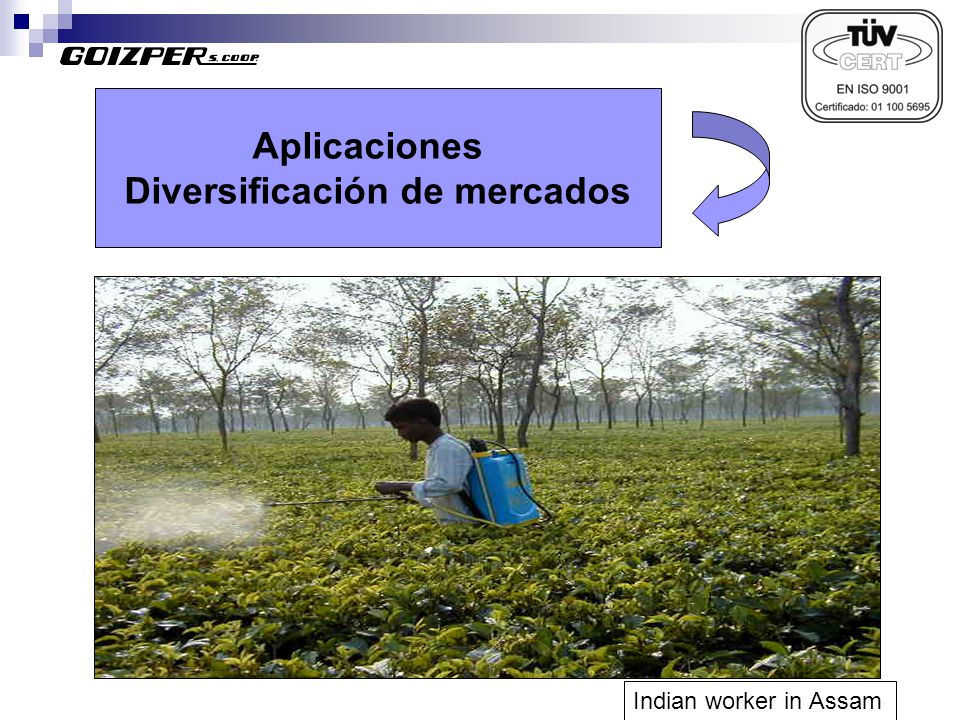 GOIZPER S. COOP.

TÜV
CERT
EN ISO 9001
Certificado: 01 100 5695

Aplicaciones
Diversificación de mercados

Indian worker in Assam